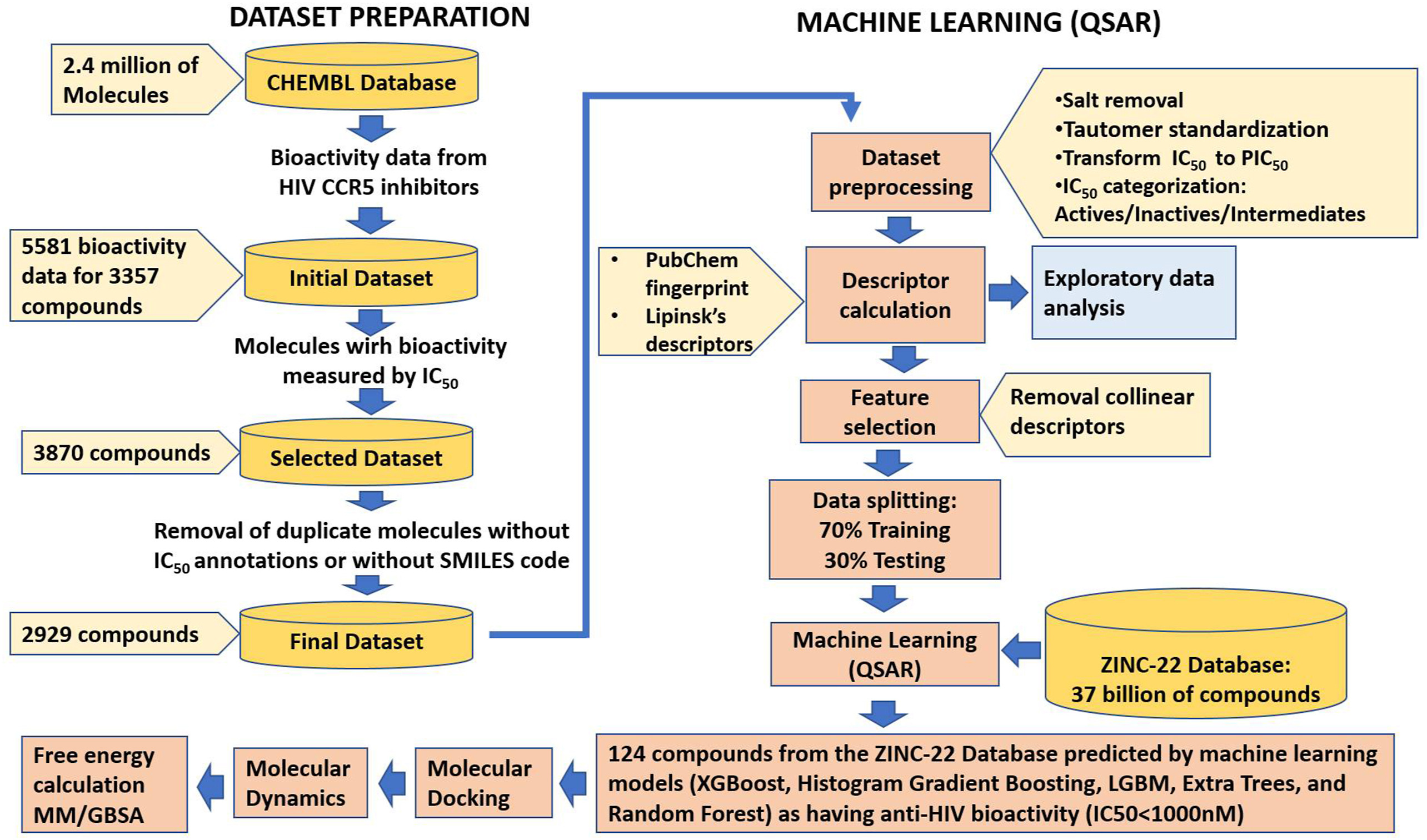 DATASET PREPARATION

2.4 million of Molecules

CHEMBL Database

Bioactivity data from HIV CCR5 inhibitors

5581 bioactivity data for 3357 compounds

Initial Dataset

Molecules wirh bioactivity measured by $IC_{50}$

3870 compounds

Selected Dataset

Removal of duplicate molecules without $IC_{50}$ annotations or without SMILES code

2929 compounds

Final Dataset

MACHINE LEARNING (QSAR)

Dataset preprocessing

•Salt removal
•Tautomer standardization
•Transform $IC_{50}$ to $PIC_{50}$
•$IC_{50}$ categorization: Actives/Inactives/Intermediates

• PubChem fingerprint
• Lipinsk's descriptors

Descriptor calculation

Exploratory data analysis

Feature selection

Removal collinear descriptors

Data splitting:
70% Training
30% Testing

Machine Learning (QSAR)

ZINC-22 Database: 37 billion of compounds

124 compounds from the ZINC-22 Database predicted by machine learning models (XGBoost, Histogram Gradient Boosting, LGBM, Extra Trees, and Random Forest) as having anti-HIV bioactivity (IC50<1000nM)

Molecular Docking

Molecular Dynamics

Free energy calculation MM/GBSA